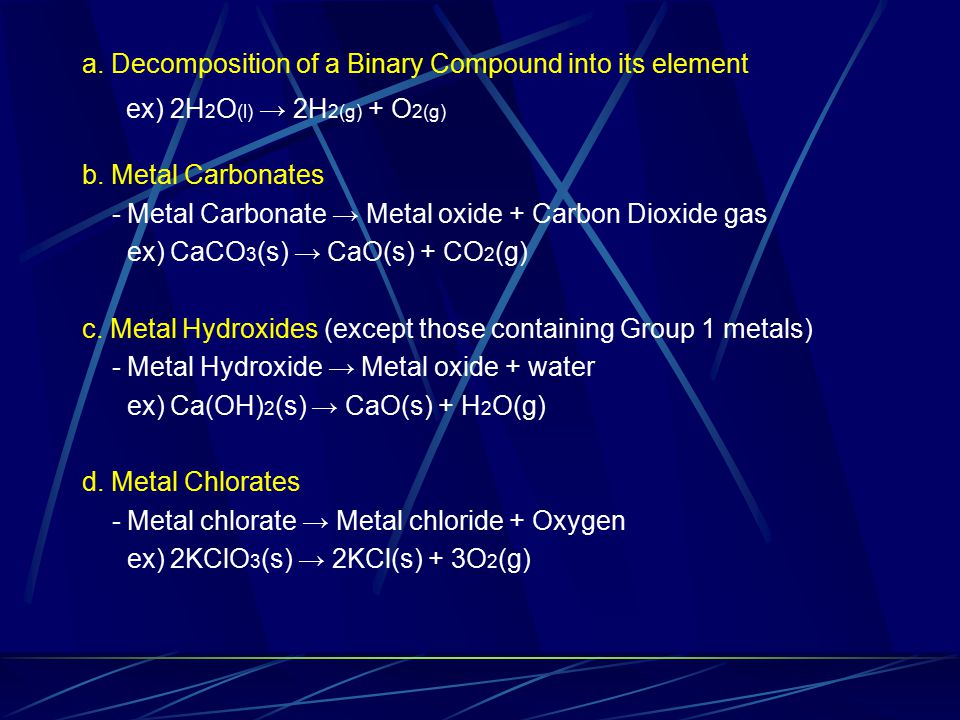 a. Decomposition of a Binary Compound into its element

ex) $2H_2O_{(l)} \rightarrow 2H_{2(g)} + O_{2(g)}$

b. Metal Carbonates

- Metal Carbonate → Metal oxide + Carbon Dioxide gas

ex) $CaCO_3(s) \rightarrow CaO(s) + CO_2(g)$

c. Metal Hydroxides (except those containing Group 1 metals)

- Metal Hydroxide → Metal oxide + water

ex) $Ca(OH)_2(s) \rightarrow CaO(s) + H_2O(g)$

d. Metal Chlorates

- Metal chlorate → Metal chloride + Oxygen

ex) $2KClO_3(s) \rightarrow 2KCl(s) + 3O_2(g)$